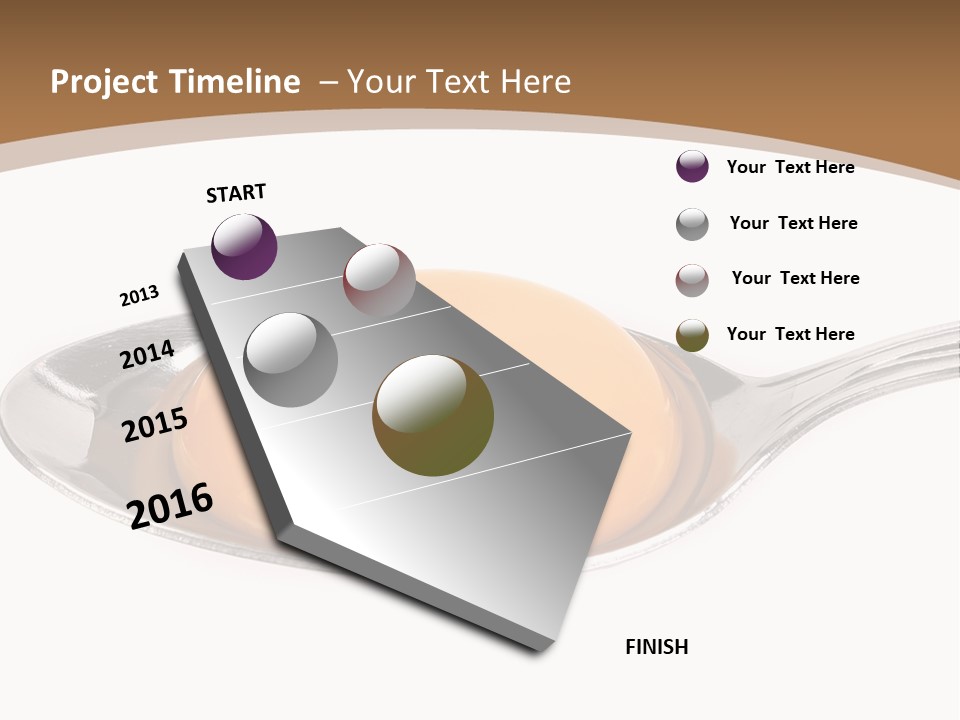 Project Timeline – Your Text Here

START

2013

2014

2015

2016

FINISH

Your Text Here

Your Text Here

Your Text Here

Your Text Here